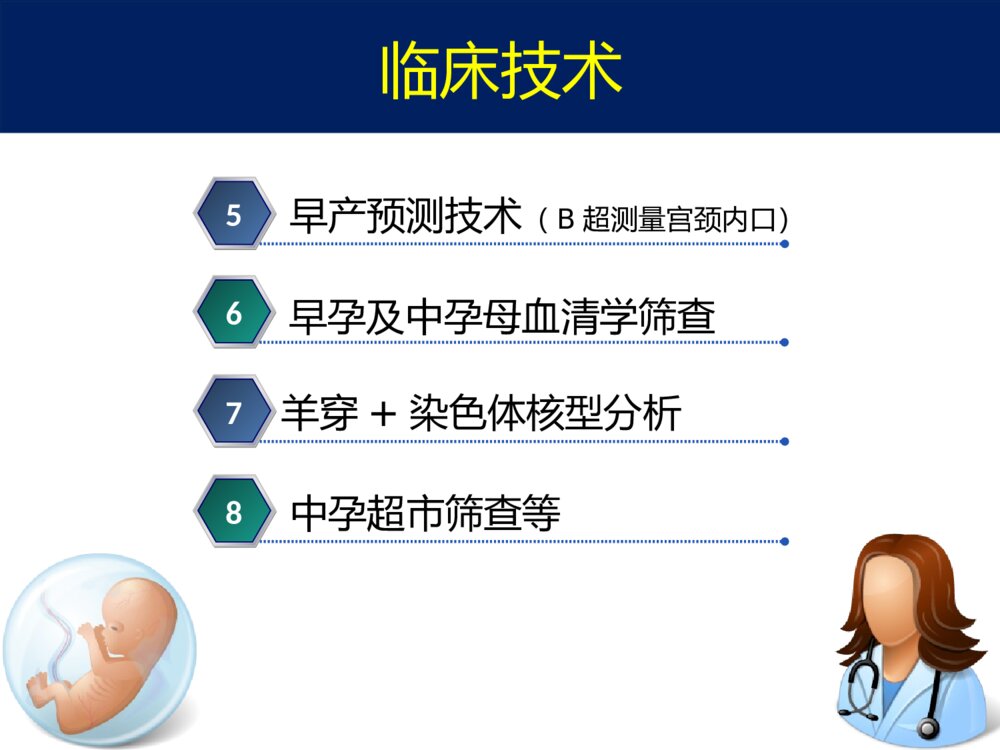 临床技术

5 早产预测技术（B 超测量宫颈内口）

6 早孕及中孕母血清学筛查

7 羊穿 + 染色体核型分析

8 中孕超市筛查等